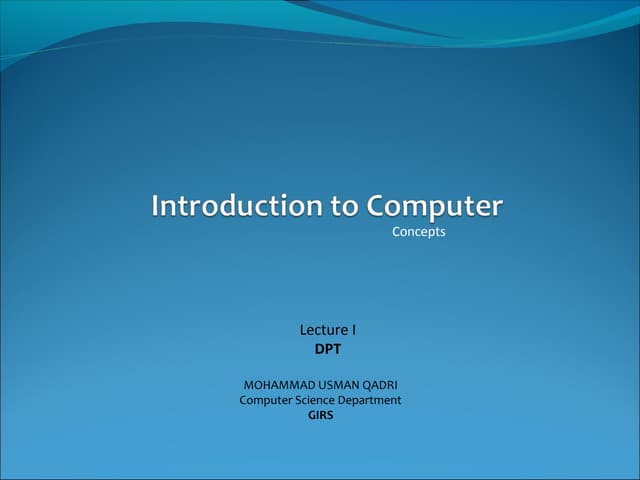 Introduction to Computer
Concepts

Lecture I
DPT

MOHAMMAD USMAN QADRI
Computer Science Department
GIRS